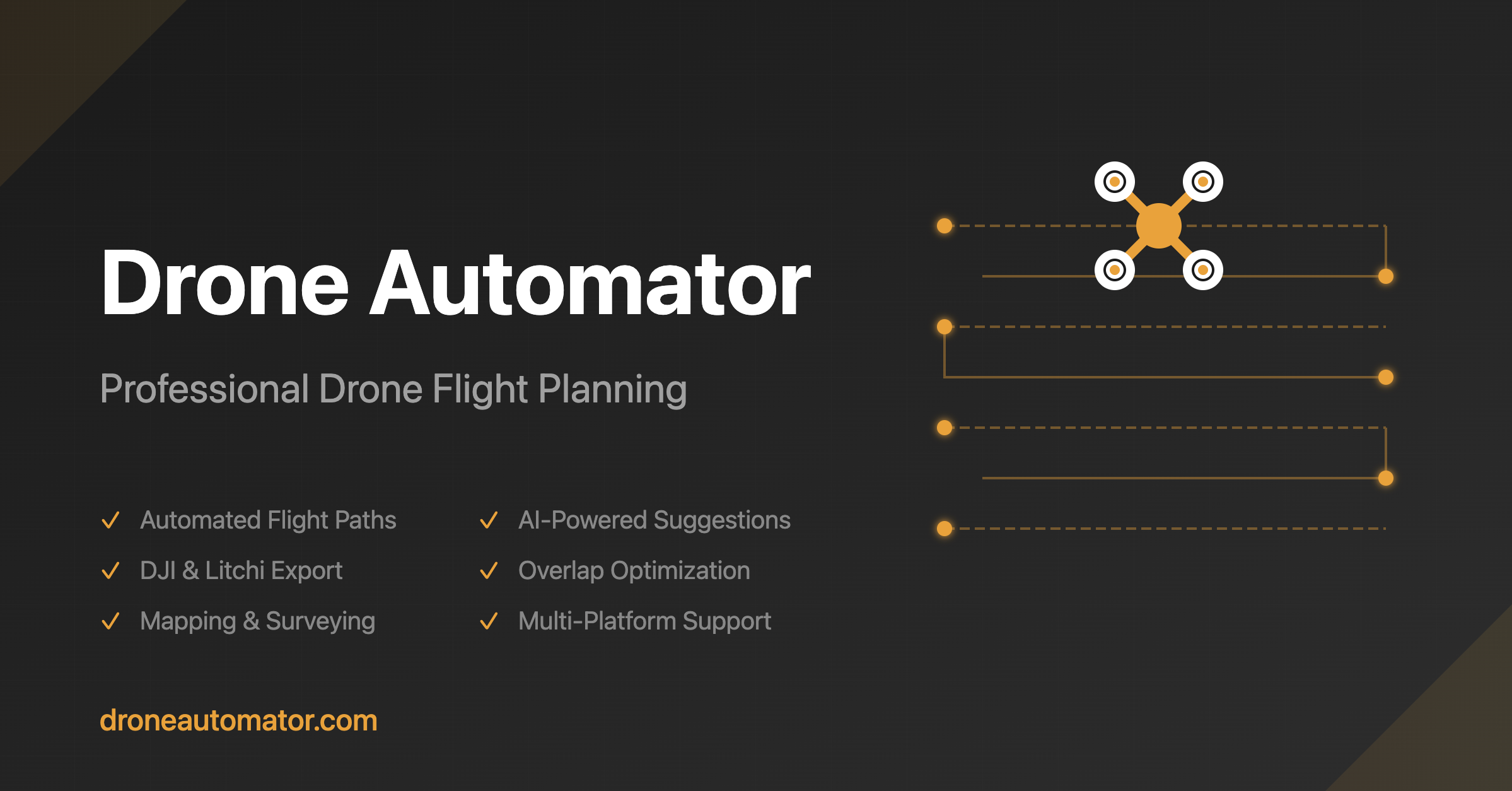 Drone Automator

Professional Drone Flight Planning

✓ Automated Flight Paths
✓ DJI & Litchi Export
✓ Mapping & Surveying

✓ AI-Powered Suggestions
✓ Overlap Optimization
✓ Multi-Platform Support

droneautomator.com